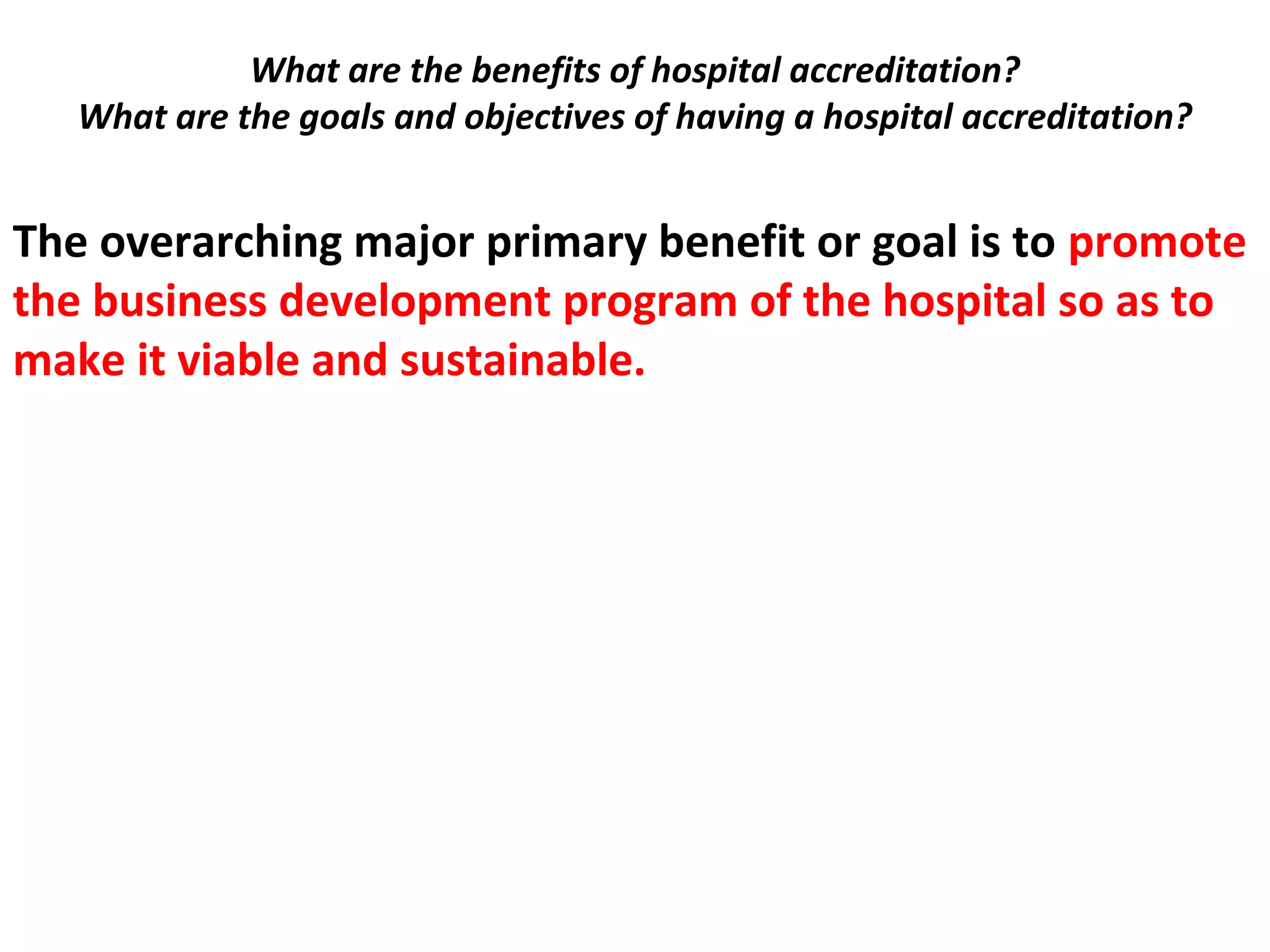 What are the benefits of hospital accreditation?
What are the goals and objectives of having a hospital accreditation?

The overarching major primary benefit or goal is to promote the business development program of the hospital so as to make it viable and sustainable.